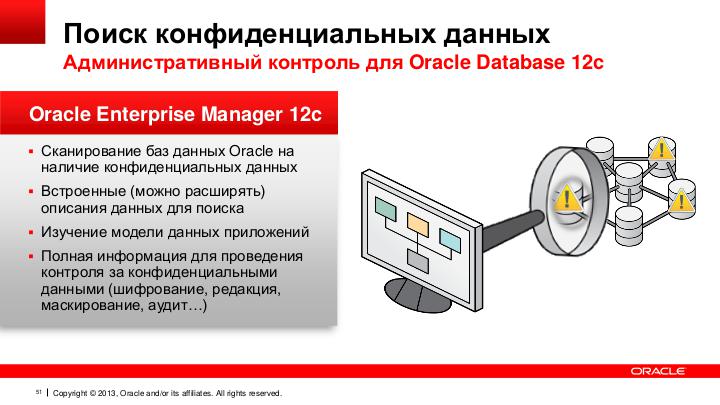 Поиск конфиденциальных данных
Административный контроль для Oracle Database 12c

Oracle Enterprise Manager 12c

▪ Сканирование баз данных Oracle на наличие конфиденциальных данных
▪ Встроенные (можно расширять) описания данных для поиска
▪ Изучение модели данных приложений
▪ Полная информация для проведения контроля за конфиденциальными данными (шифрование, редакция, маскирование, аудит…)

ORACLE

51 | Copyright © 2013, Oracle and/or its affiliates. All rights reserved.